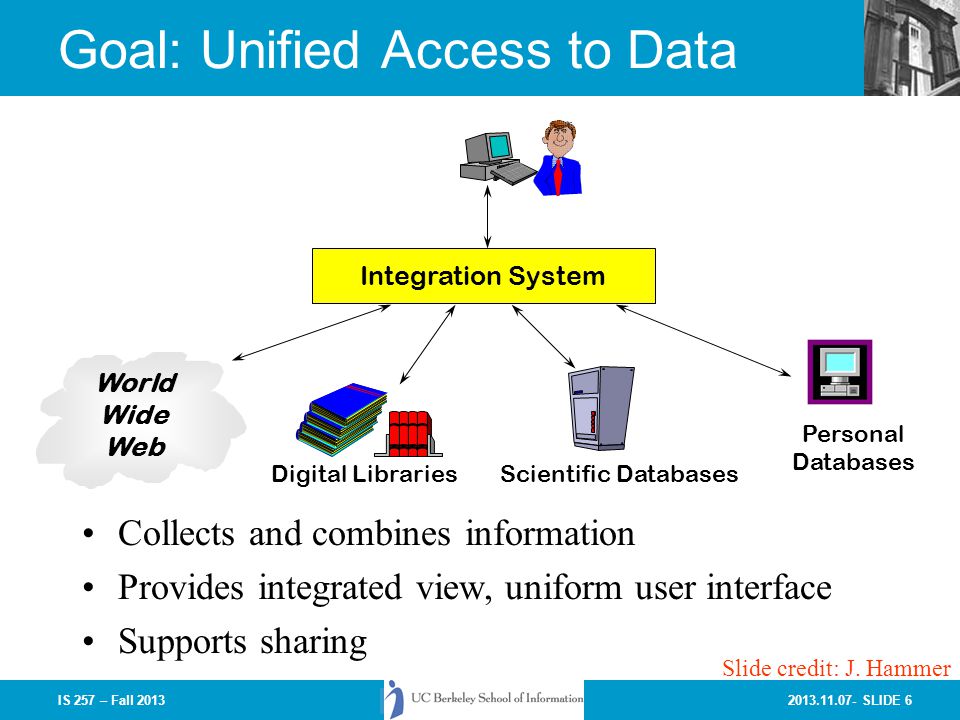 Goal: Unified Access to Data

Integration System

World Wide Web

Digital Libraries

Scientific Databases

Personal Databases

• Collects and combines information
• Provides integrated view, uniform user interface
• Supports sharing

Slide credit: J. Hammer

IS 257 – Fall 2013

UC Berkeley School of Information

2013.11.07- SLIDE 6